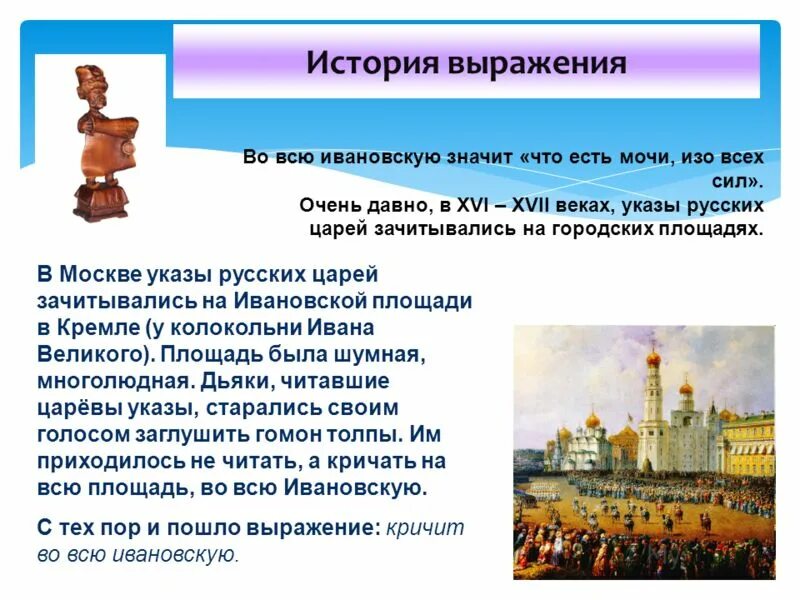 История выражения

Во всю ивановскую значит «что есть мочи, изо всех сил».
Очень давно, в XVI – XVII веках, указы русских царей зачитывались на городских площадях.

В Москве указы русских царей зачитывались на Ивановской площади в Кремле (у колокольни Ивана Великого). Площадь была шумная, многолюдная. Дьяки, читавшие царёвы указы, старались своим голосом заглушить гомон толпы. Им приходилось не читать, а кричать на всю площадь, во всю Ивановскую.

С тех пор и пошло выражение: кричит во всю ивановскую.